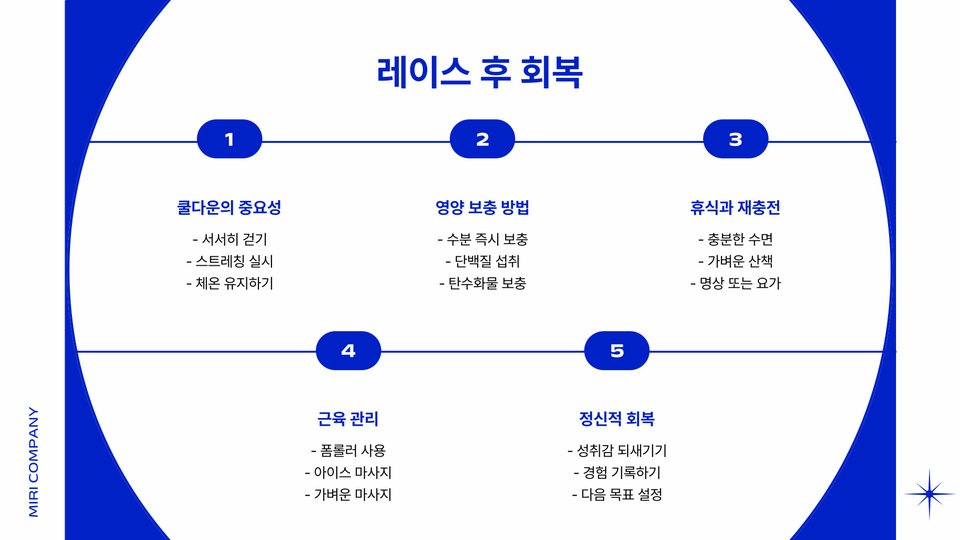 레이스 후 회복

1

쿨다운의 중요성

- 서서히 걷기
- 스트레칭 실시
- 체온 유지하기

2

영양 보충 방법

- 수분 즉시 보충
- 단백질 섭취
- 탄수화물 보충

3

휴식과 재충전

- 충분한 수면
- 가벼운 산책
- 명상 또는 요가

4

근육 관리

- 폼롤러 사용
- 아이스 마사지
- 가벼운 마사지

5

정신적 회복

- 성취감 되새기기
- 경험 기록하기
- 다음 목표 설정

MIRI COMPANY